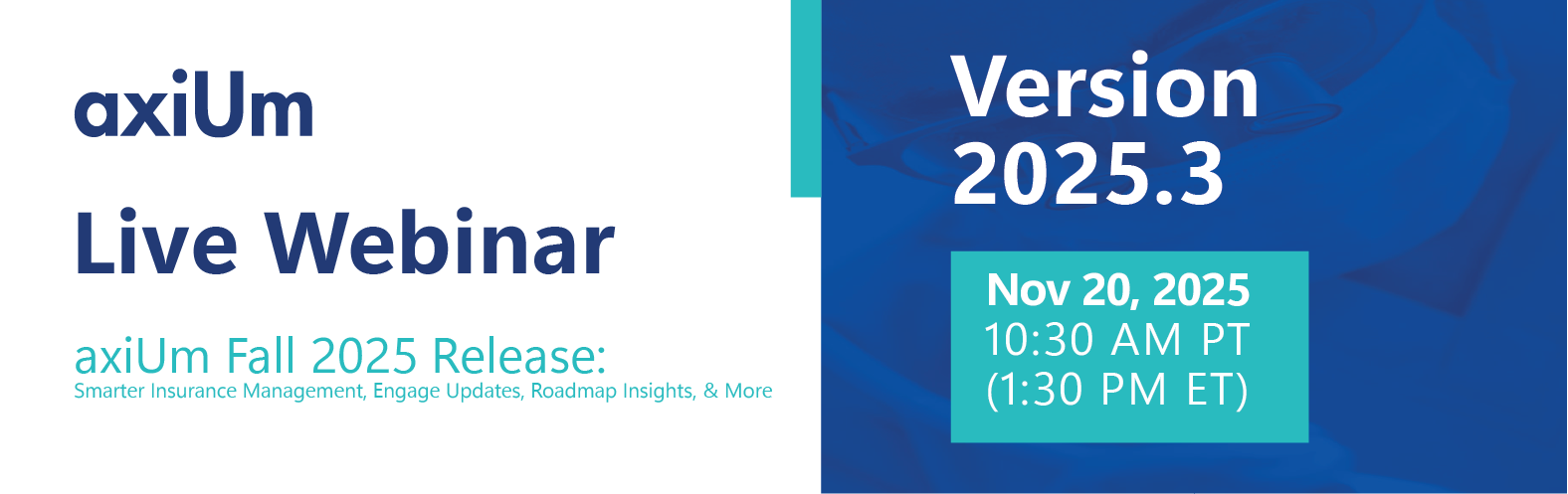 axiUm

Live Webinar

axiUm Fall 2025 Release:
Smarter Insurance Management, Engage Updates, Roadmap Insights, & More

Version 2025.3

Nov 20, 2025
10:30 AM PT
(1:30 PM ET)